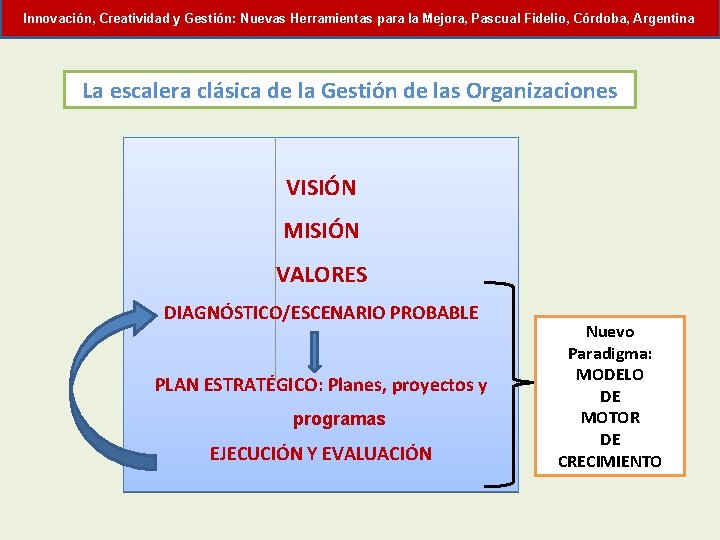 Innovación, Creatividad y Gestión: Nuevas Herramientas para la Mejora, Pascual Fidelio, Córdoba, Argentina

La escalera clásica de la Gestión de las Organizaciones

VISIÓN

MISIÓN

VALORES

DIAGNÓSTICO/ESCENARIO PROBABLE

PLAN ESTRATÉGICO: Planes, proyectos y programas

EJECUCIÓN Y EVALUACIÓN

Nuevo
Paradigma:
MODELO
DE
MOTOR
DE
CRECIMIENTO